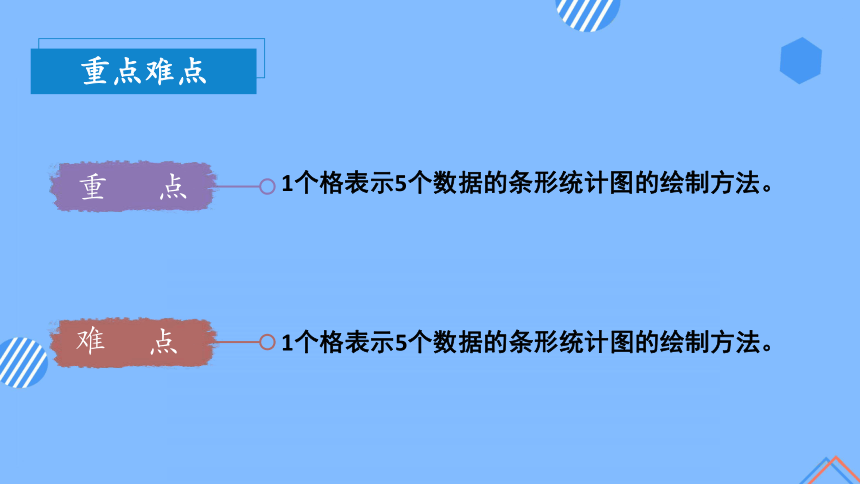 重点难点

重 点

1个格表示5个数据的条形统计图的绘制方法。

难 点

1个格表示5个数据的条形统计图的绘制方法。